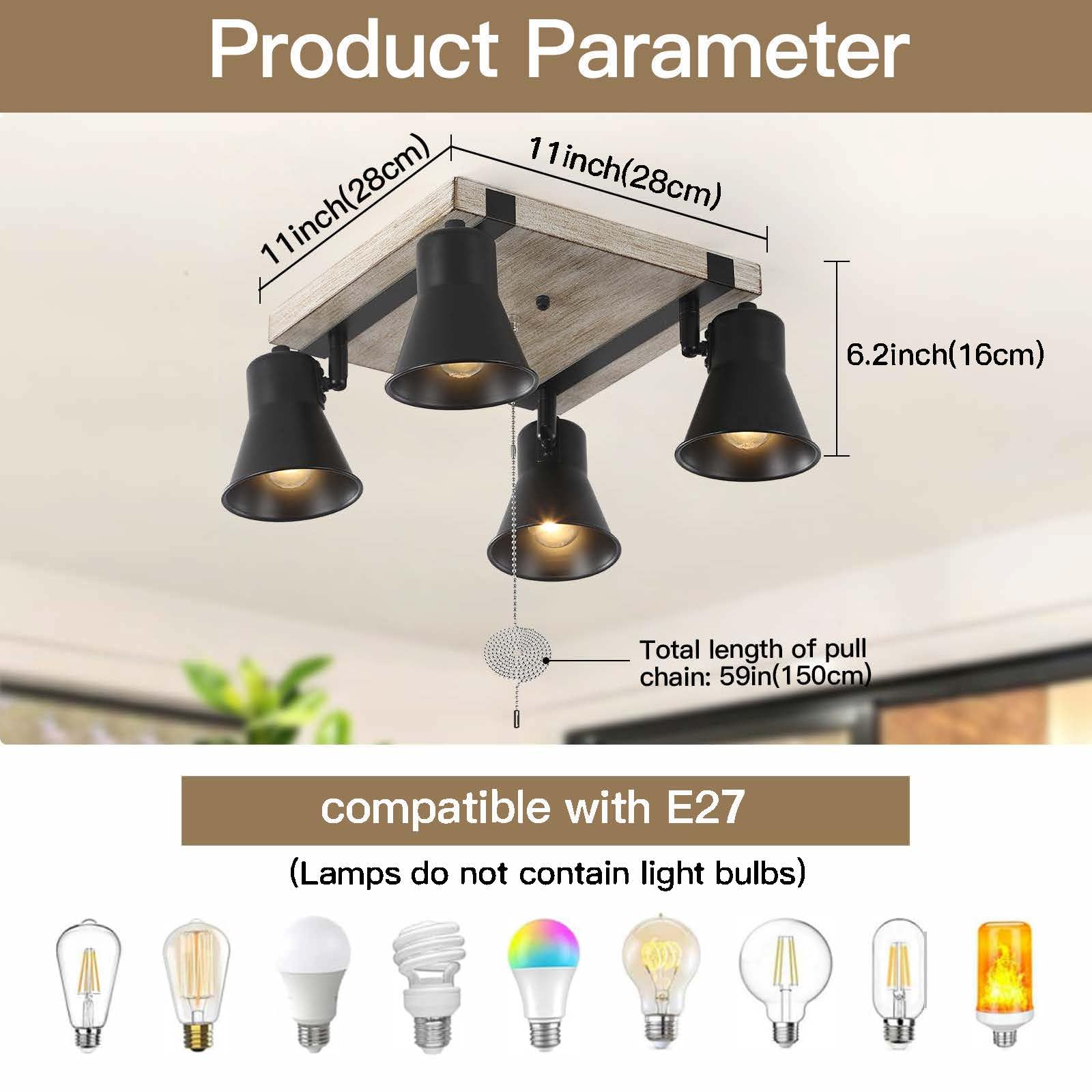 Product Parameter

11inch(28cm)

11inch(28cm)

6.2inch(16cm)

Total length of pull chain: 59in(150cm)

compatible with E27

(Lamps do not contain light bulbs)